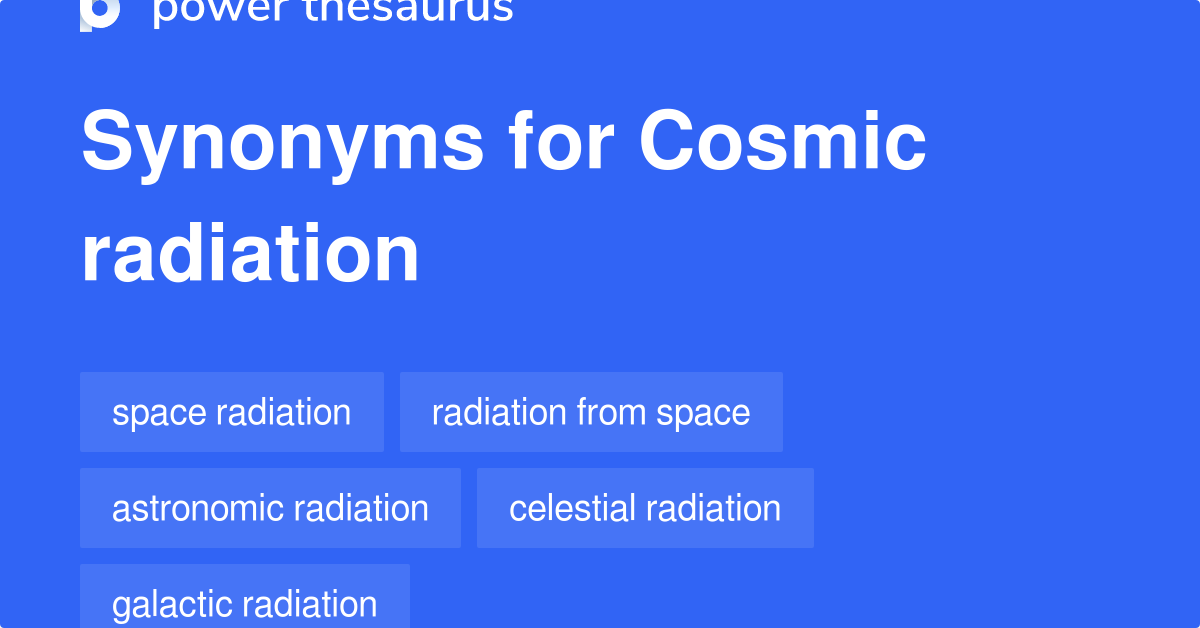 power thesaurus

Synonyms for Cosmic radiation

space radiation

radiation from space

astronomic radiation

celestial radiation

galactic radiation